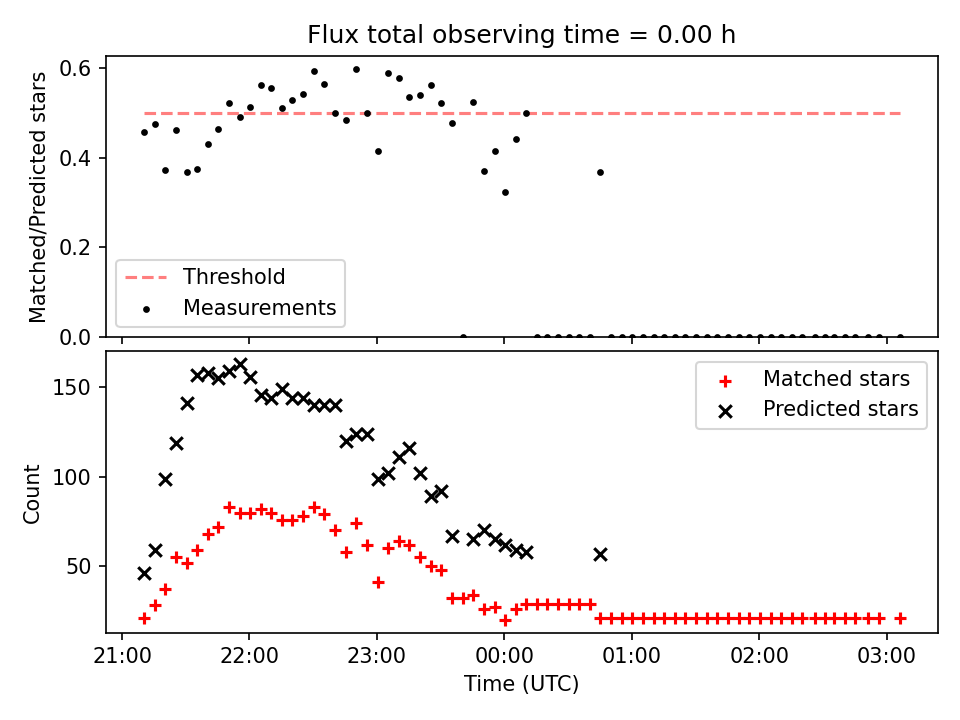 Flux total observing time = 0.00 h

Matched/Predicted stars

0.6
0.4
0.2
0.0

Threshold
Measurements

Count

150
100
50

Matched stars
Predicted stars

21:00
22:00
23:00
00:00
01:00
02:00
03:00

Time (UTC)